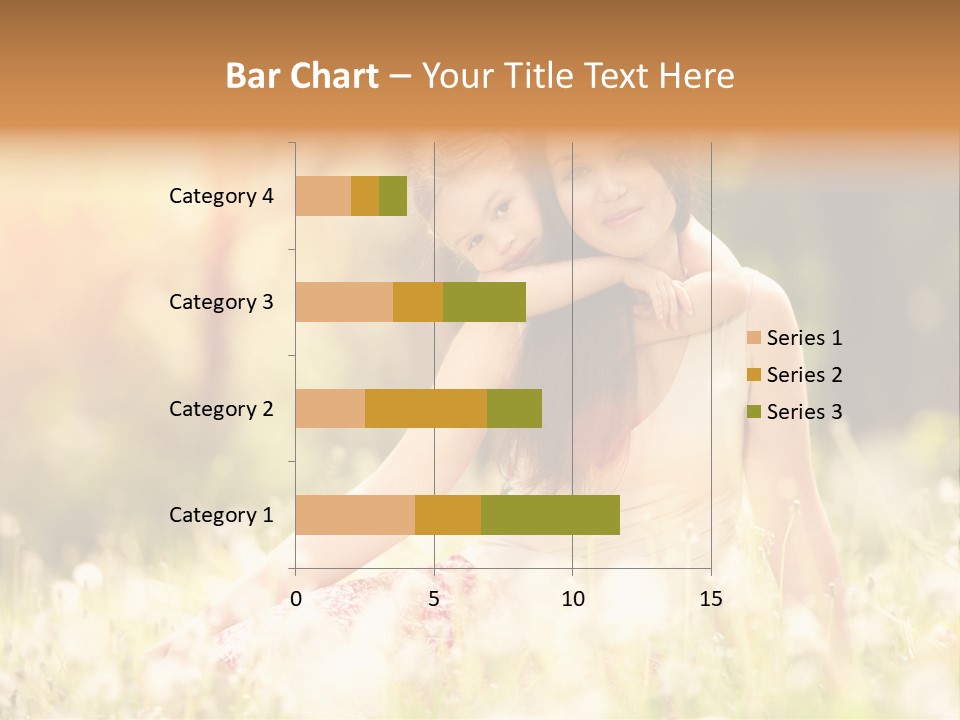 Bar Chart – Your Title Text Here

Category 4
Category 3
Category 2
Category 1

0
5
10
15

Series 1
Series 2
Series 3